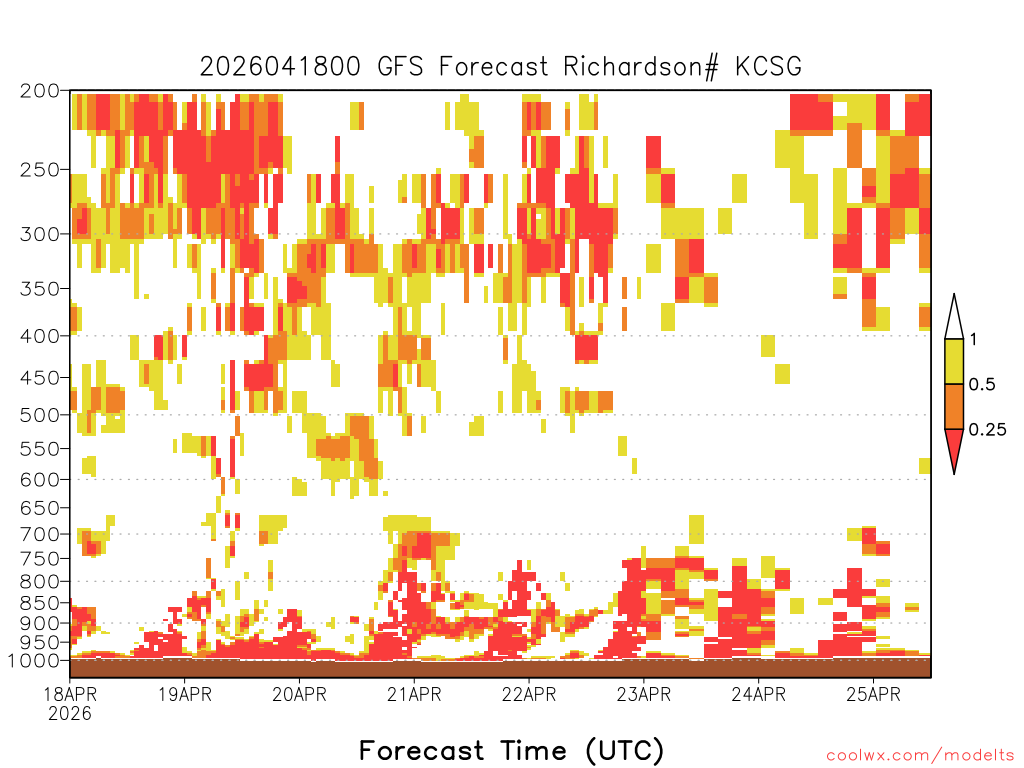 2026041800 GFS Forecast Richardson# KCSG

200
250
300
350
400
450
500
550
600
650
700
750
800
850
900
950
1000

1
0.5
0.25

18APR
2026
19APR
20APR
21APR
22APR
23APR
24APR
25APR

Forecast Time (UTC)

coolwx.com/modelts